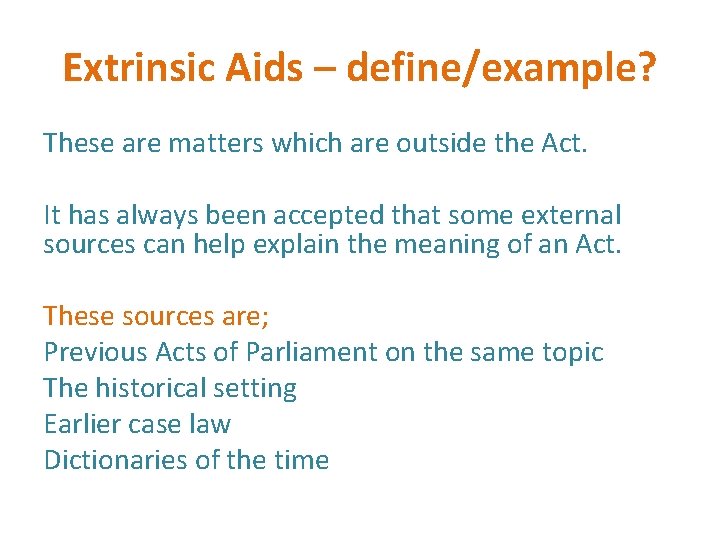 Extrinsic Aids – define/example?

These are matters which are outside the Act.

It has always been accepted that some external sources can help explain the meaning of an Act.

These sources are;
Previous Acts of Parliament on the same topic
The historical setting
Earlier case law
Dictionaries of the time